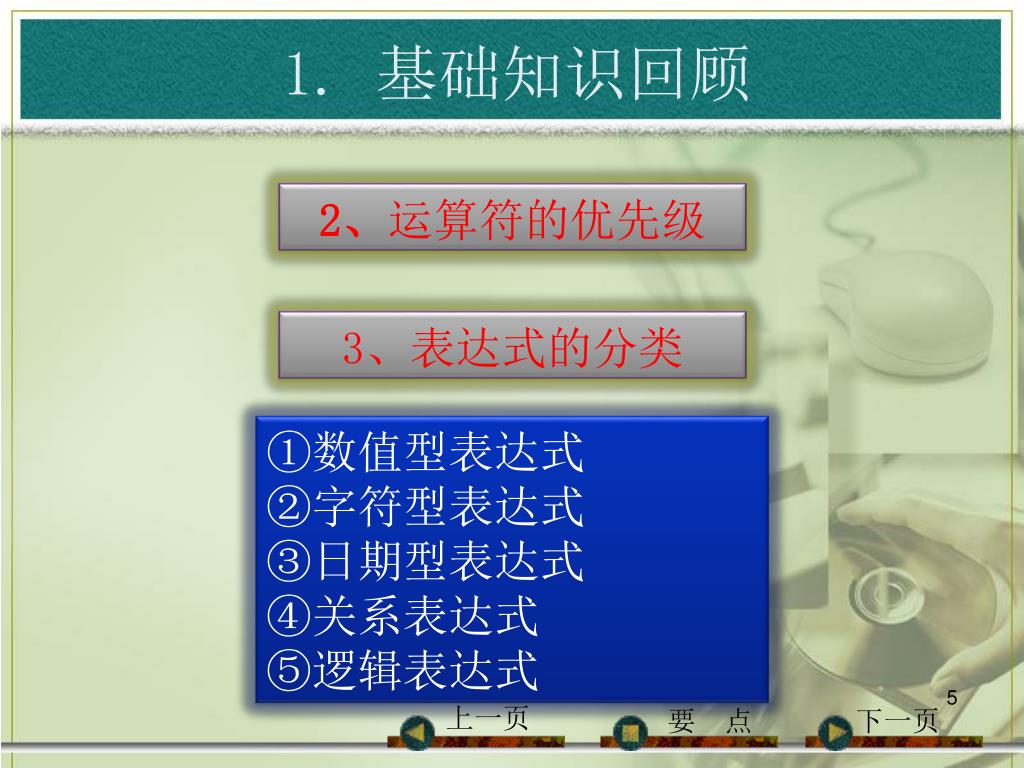 1. 基础知识回顾

2、运算符的优先级

3、表达式的分类

①数值型表达式
②字符型表达式
③日期型表达式
④关系表达式
⑤逻辑表达式

5

上一页 要 点 下一页